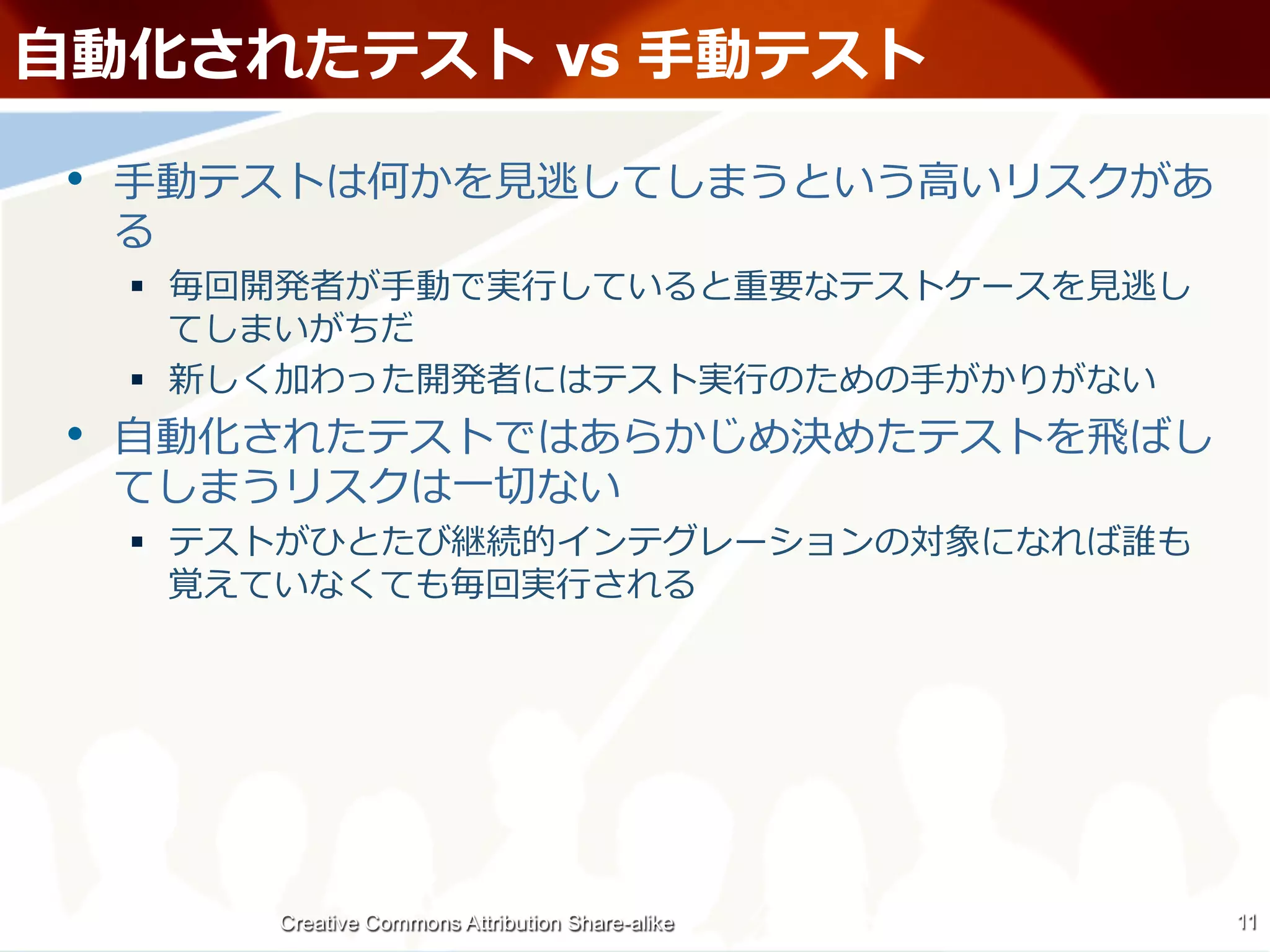 自動化されたテスト vs 手動テスト

• 手動テストは何かを見逃してしまうという高いリスクがある
 ▪ 毎回開発者が手動で実行していると重要なテストケースを見逃してしまいがちだ
 ▪ 新しく加わった開発者にはテスト実行のための手がかりがない
• 自動化されたテストではあらかじめ決めたテストを飛ばしてしまうリスクは一切ない
 ▪ テストがひとたび継続的インテグレーションの対象になれば誰も覚えていなくても毎回実行される

Creative Commons Attribution Share-alike

11